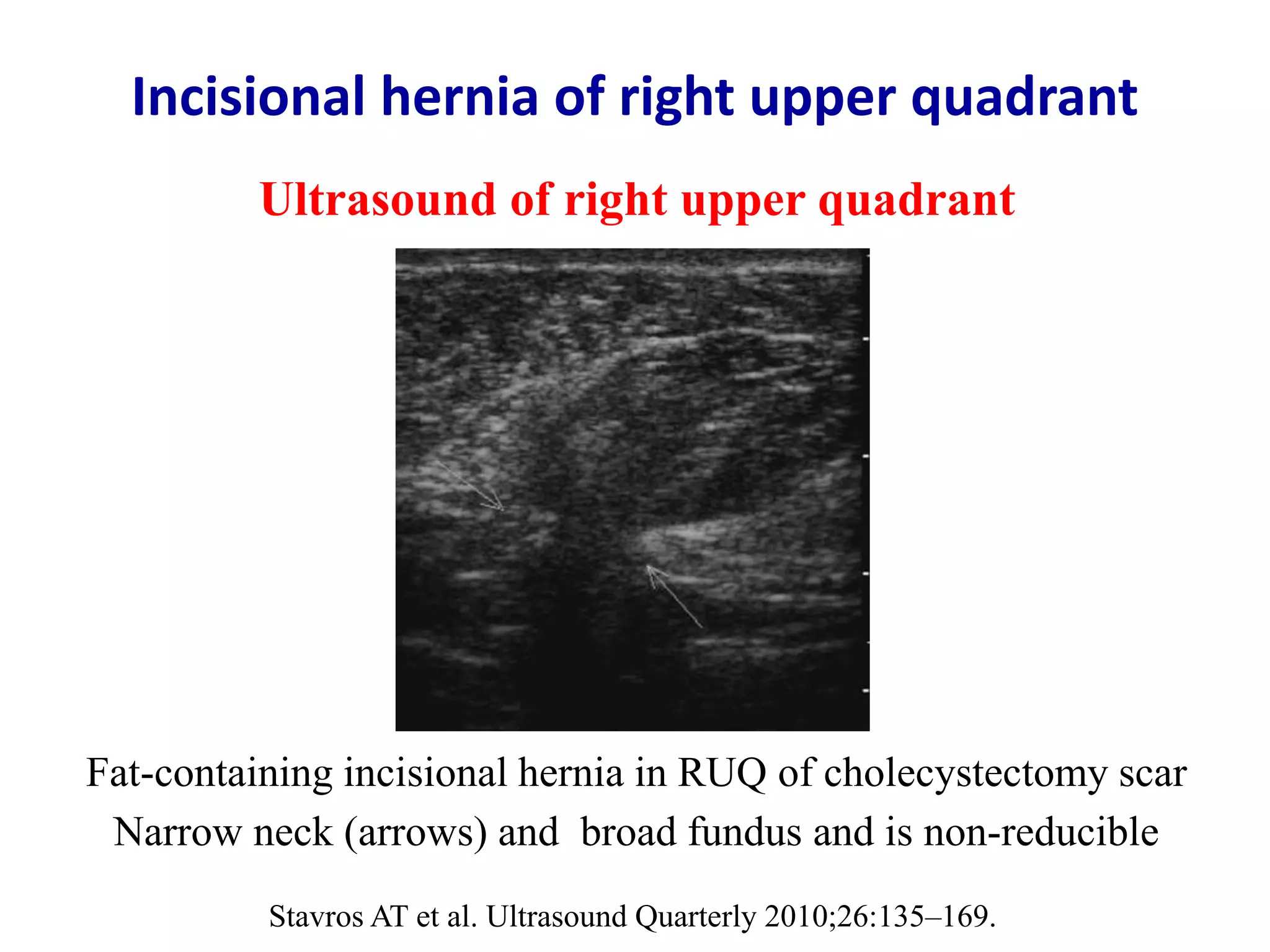 Incisional hernia of right upper quadrant

Ultrasound of right upper quadrant

Fat-containing incisional hernia in RUQ of cholecystectomy scar
Narrow neck (arrows) and broad fundus and is non-reducible

Stavros AT et al. Ultrasound Quarterly 2010;26:135–169.